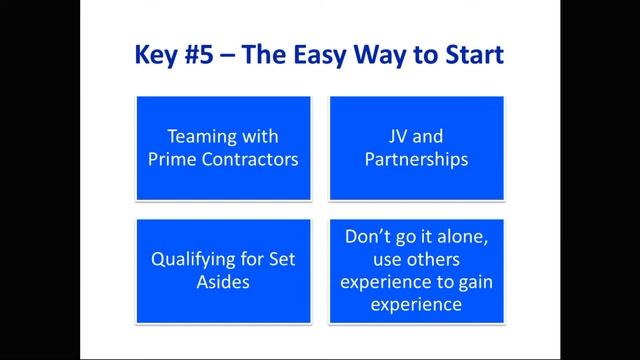 Key #5 – The Easy Way to Start

Teaming with Prime Contractors

JV and Partnerships

Qualifying for Set Asides

Don't go it alone, use others experience to gain experience